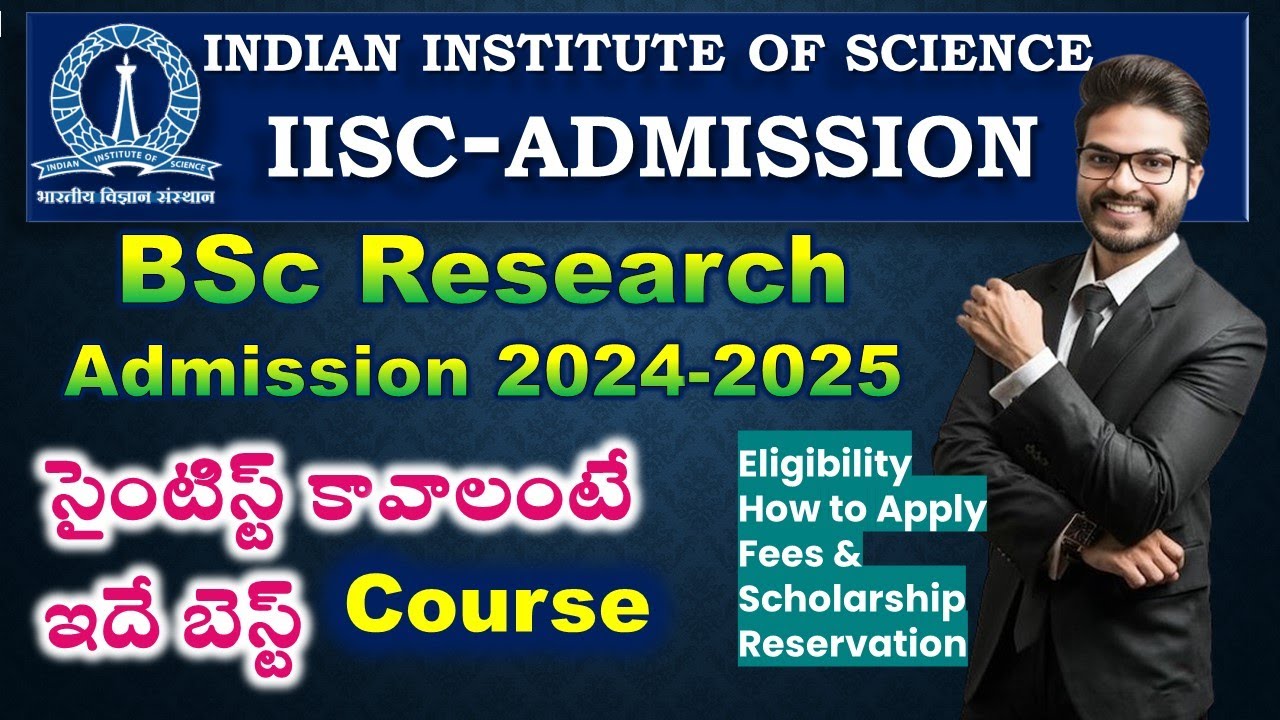 INDIAN INSTITUTE OF SCIENCE
भारतीय विज्ञान संस्थान

INDIAN INSTITUTE OF SCIENCE

IISC-ADMISSION

BSc Research
Admission 2024-2025

సైంటిస్ట్ కావాలంటే ఇదే బెస్ట్ Course

Eligibility
How to Apply
Fees &
Scholarship
Reservation